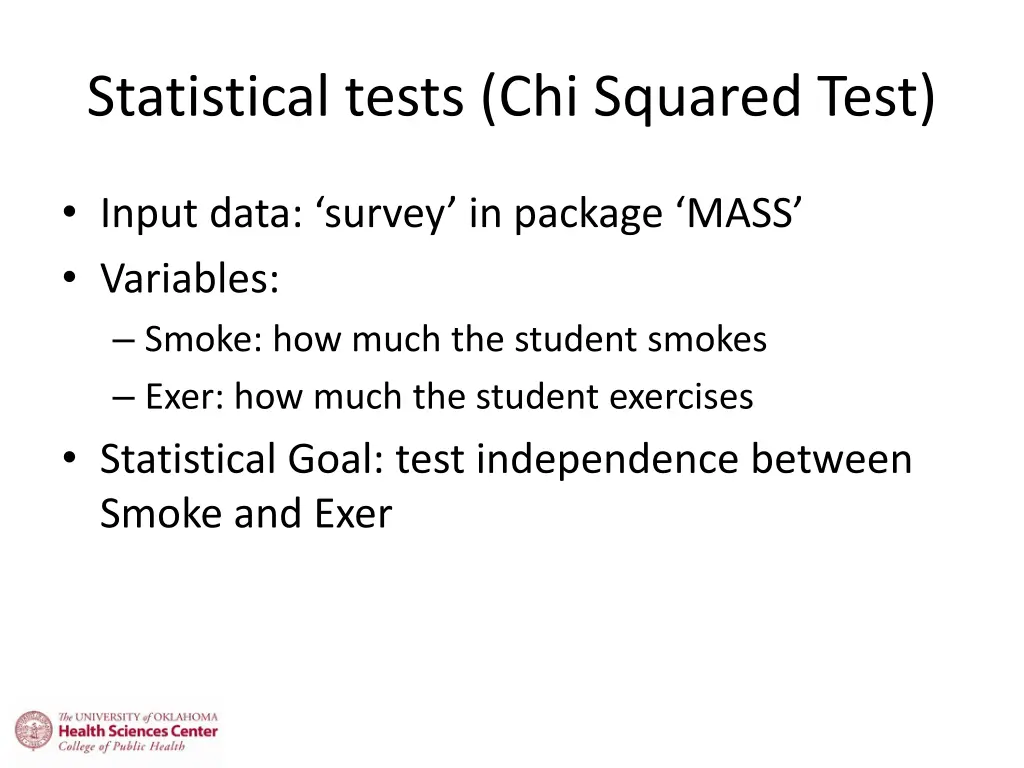 Statistical tests (Chi Squared Test)

• Input data: ‘survey’ in package ‘MASS’
• Variables:
– Smoke: how much the student smokes
– Exer: how much the student exercises
• Statistical Goal: test independence between Smoke and Exer

The UNIVERSITY of OKLAHOMA
Health Sciences Center
College of Public Health